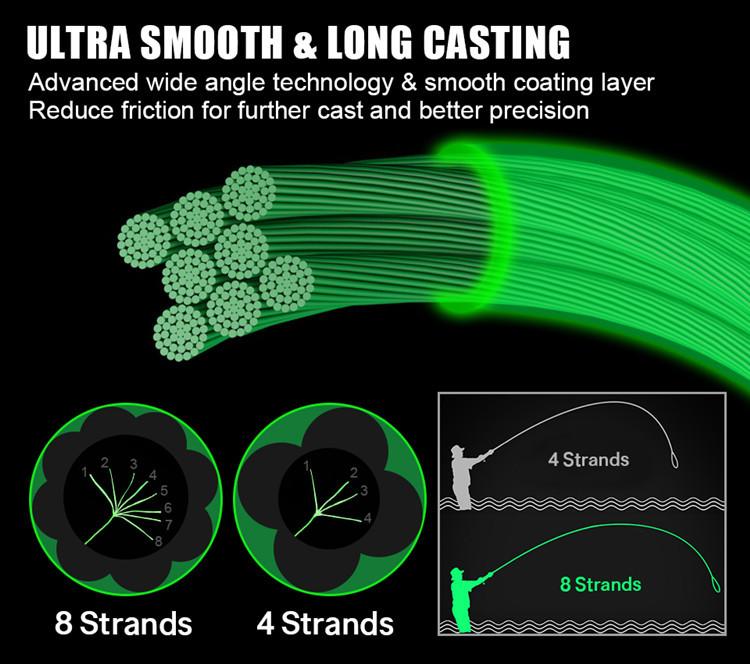 ULTRA SMOOTH & LONG CASTING

Advanced wide angle technology & smooth coating layer
Reduce friction for further cast and better precision

1
2
3
4
5
6
7
8

8 Strands

1
2
3
4

4 Strands

4 Strands

8 Strands